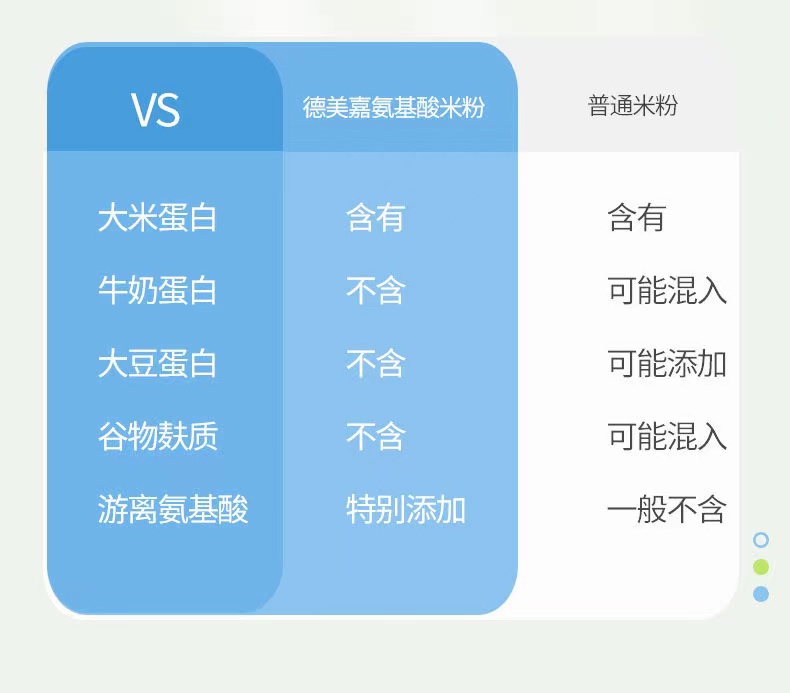 | VS | 德美嘉氨基酸米粉 | 普通米粉 |
|---|---|---|
| 大米蛋白 | 含有 | 含有 |
| 牛奶蛋白 | 不含 | 可能混入 |
| 大豆蛋白 | 不含 | 可能添加 |
| 谷物麸质 | 不含 | 可能混入 |
| 游离氨基酸 | 特别添加 | 一般不含 |